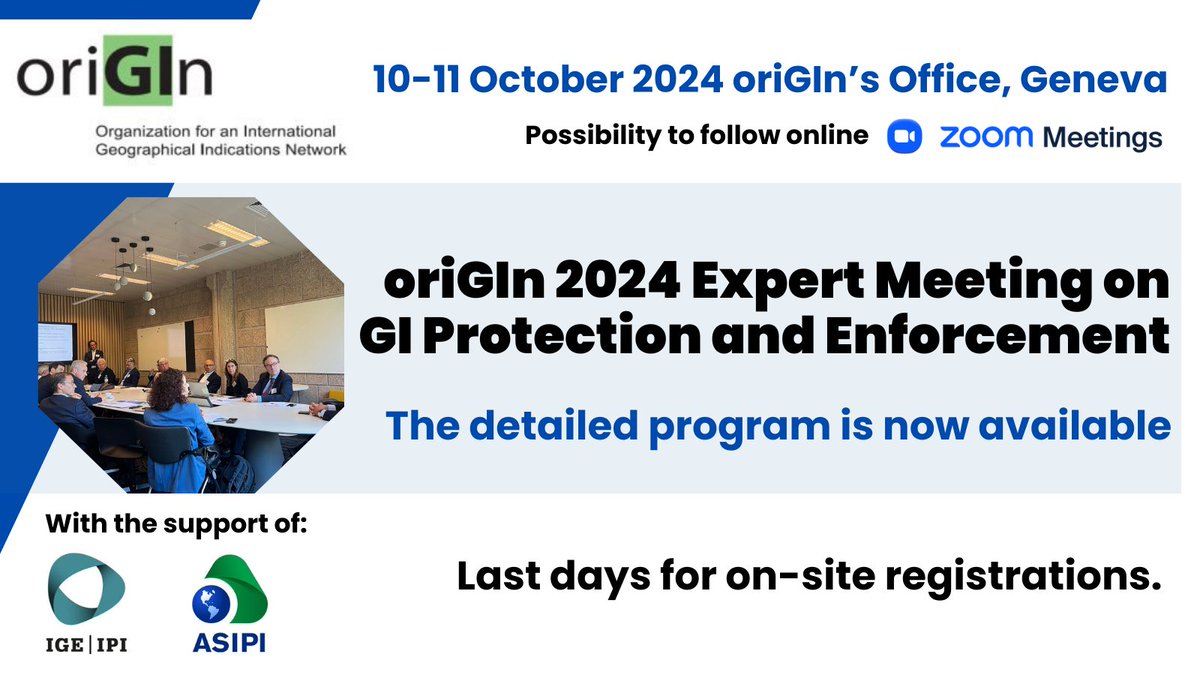 oriGIn

Organization for an International Geographical Indications Network

10-11 October 2024 oriGIn's Office, Geneva

Possibility to follow online zoom Meetings

oriGIn 2024 Expert Meeting on GI Protection and Enforcement

The detailed program is now available

With the support of:

IGE | IPI

ASIPI

Last days for on-site registrations.